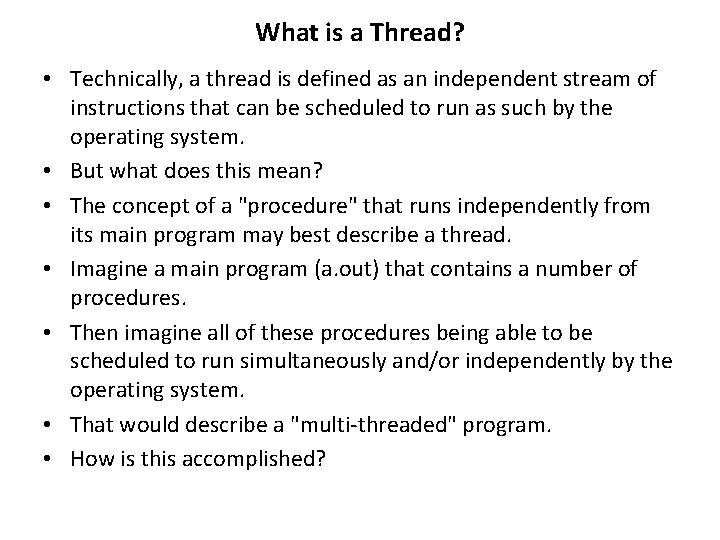 What is a Thread?

• Technically, a thread is defined as an independent stream of instructions that can be scheduled to run as such by the operating system.
• But what does this mean?
• The concept of a "procedure" that runs independently from its main program may best describe a thread.
• Imagine a main program (a.out) that contains a number of procedures.
• Then imagine all of these procedures being able to be scheduled to run simultaneously and/or independently by the operating system.
• That would describe a "multi-threaded" program.
• How is this accomplished?